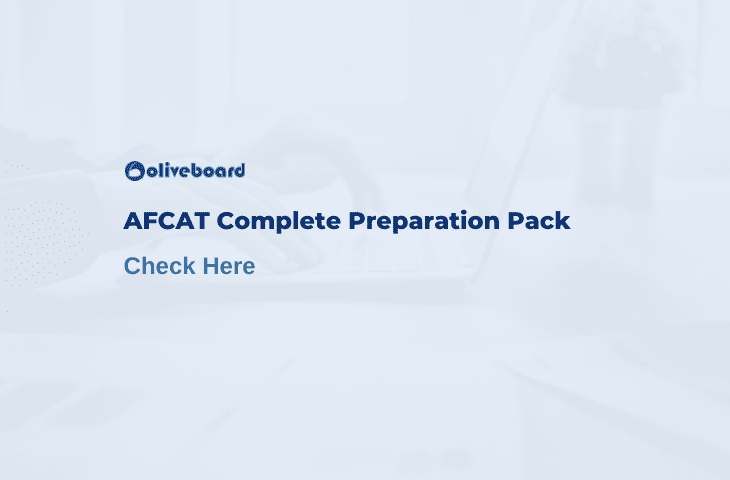 oliveboard

AFCAT Complete Preparation Pack

Check Here